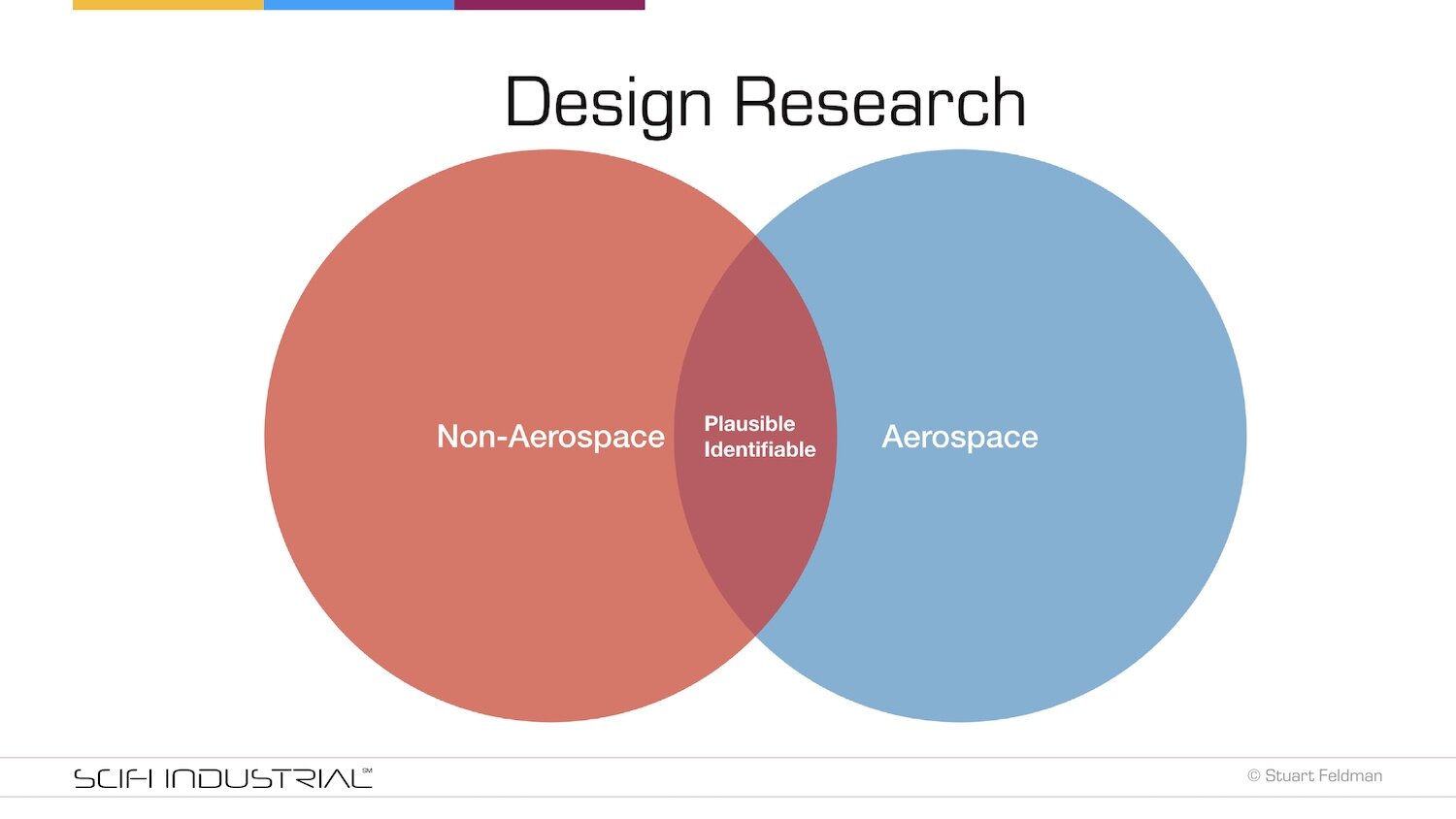 Design Research

Non-Aerospace

Plausible
Identifiable

Aerospace

SCIFI INDUSTRIAL℠

© Stuart Feldman